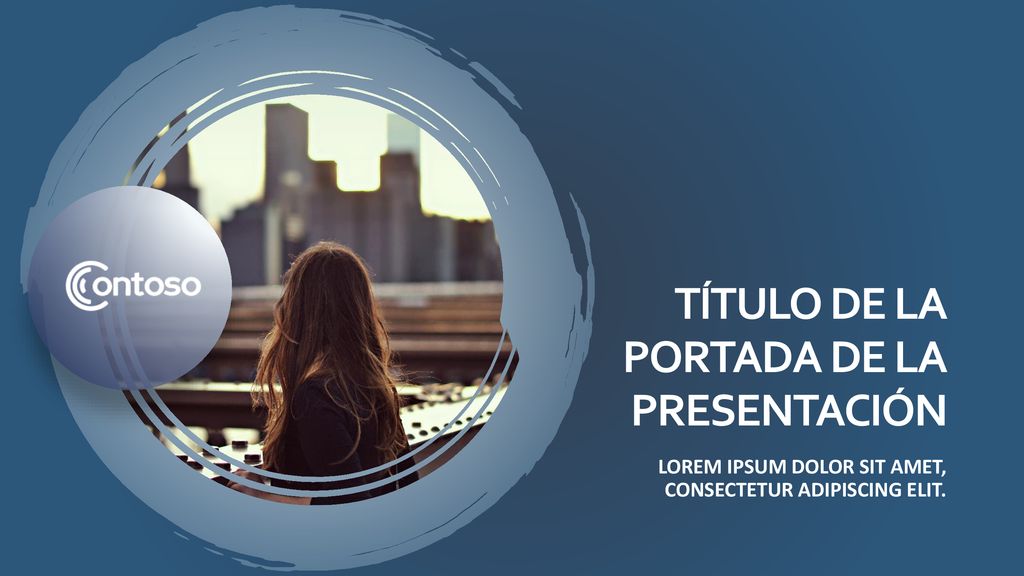 Contoso

TÍTULO DE LA PORTADA DE LA PRESENTACIÓN

LOREM IPSUM DOLOR SIT AMET, CONSECTETUR ADIPISCING ELIT.